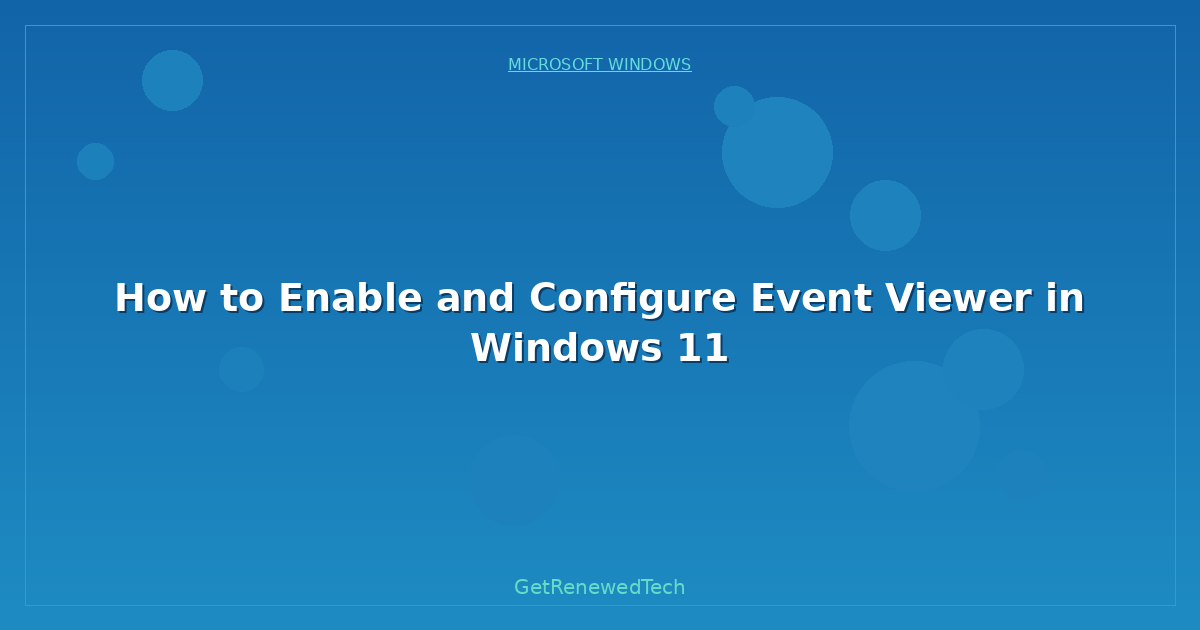 MICROSOFT WINDOWS

How to Enable and Configure Event Viewer in Windows 11

GetRenewedTech